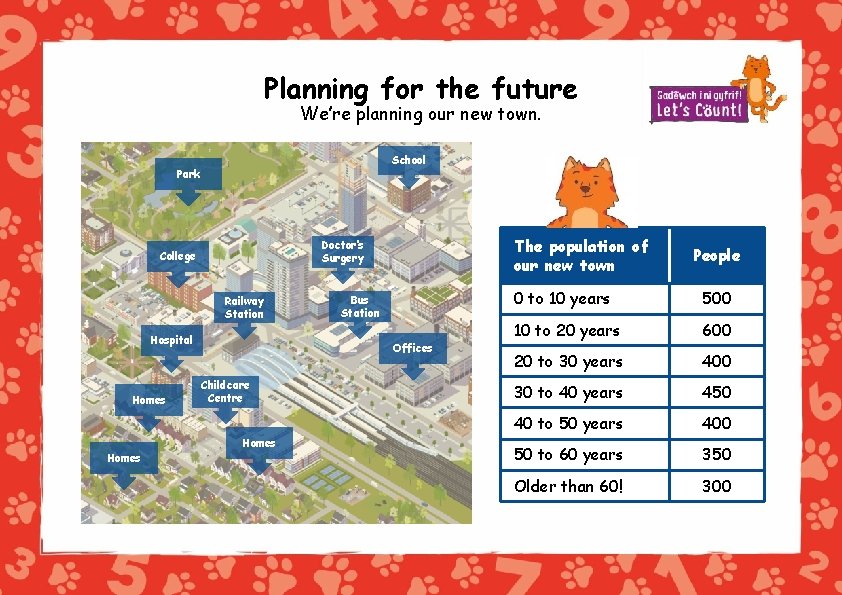 Planning for the future
We're planning our new town.

Gadewch i ni gyfrif!
Let's Count!

Park
School
College
Doctor's Surgery
Railway Station
Bus Station
Hospital
Offices
Homes
Childcare Centre
Homes
Homes

| The population of our new town | People |
|---|---|
| 0 to 10 years | 500 |
| 10 to 20 years | 600 |
| 20 to 30 years | 400 |
| 30 to 40 years | 450 |
| 40 to 50 years | 400 |
| 50 to 60 years | 350 |
| Older than 60! | 300 |